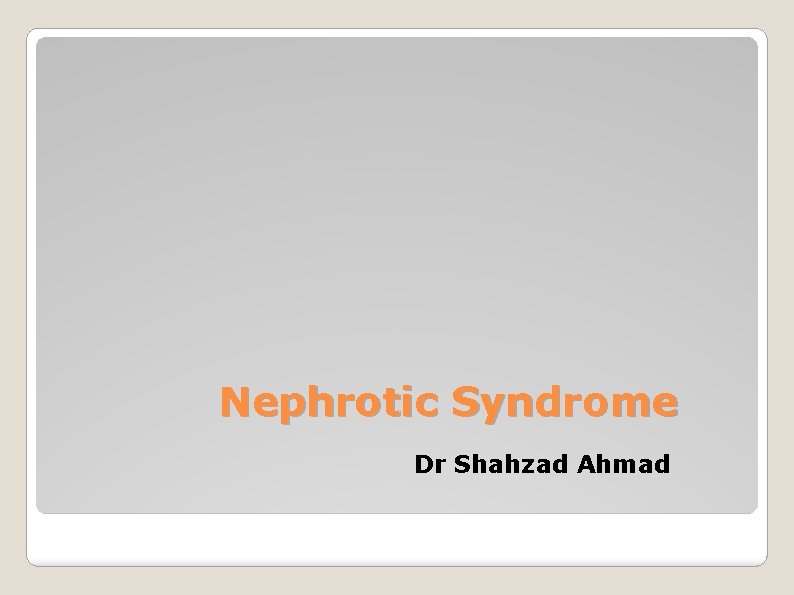 Nephrotic Syndrome

Dr Shahzad Ahmad